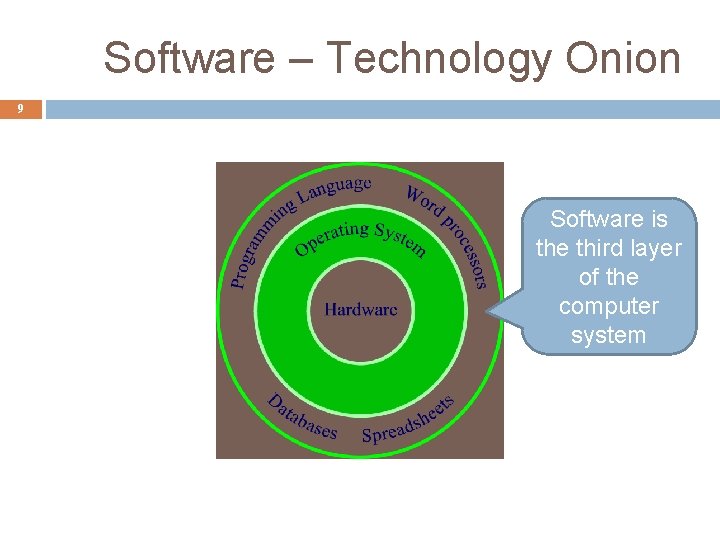 Software – Technology Onion

9

Programming Language
Word processors
Operating System
Hardware
Databases
Spreadsheets

Software is the third layer of the computer system